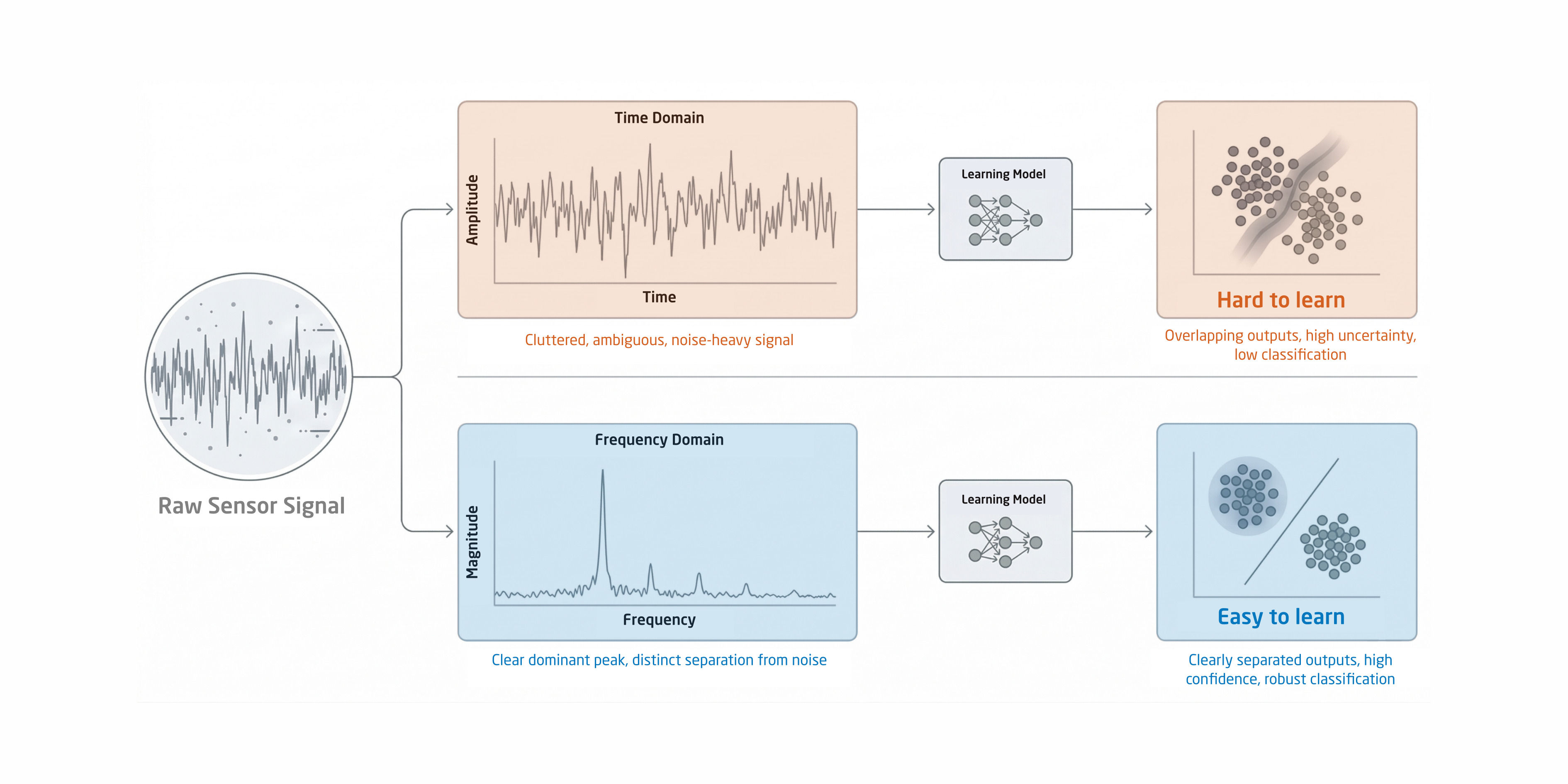 Raw Sensor Signal

Time Domain

Amplitude

Time

Cluttered, ambiguous, noise-heavy signal

Learning Model

Hard to learn

Overlapping outputs, high uncertainty, low classification

Frequency Domain

Magnitude

Frequency

Clear dominant peak, distinct separation from noise

Learning Model

Easy to learn

Clearly separated outputs, high confidence, robust classification